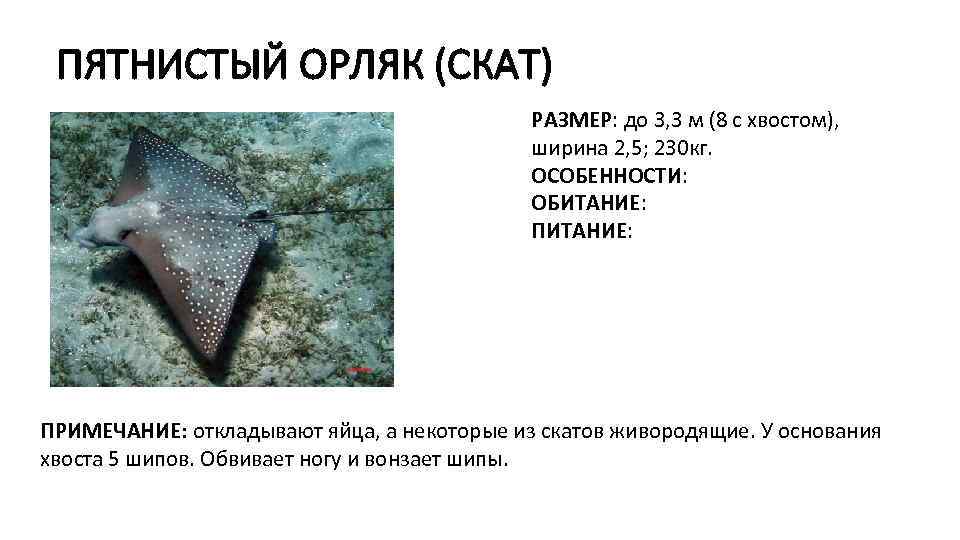 ПЯТНИСТЫЙ ОРЛЯК (СКАТ)

РАЗМЕР: до 3,3 м (8 с хвостом), ширина 2,5; 230кг.
ОСОБЕННОСТИ:
ОБИТАНИЕ:
ПИТАНИЕ:

ПРИМЕЧАНИЕ: откладывают яйца, а некоторые из скатов живородящие. У основания хвоста 5 шипов. Обвивает ногу и вонзает шипы.